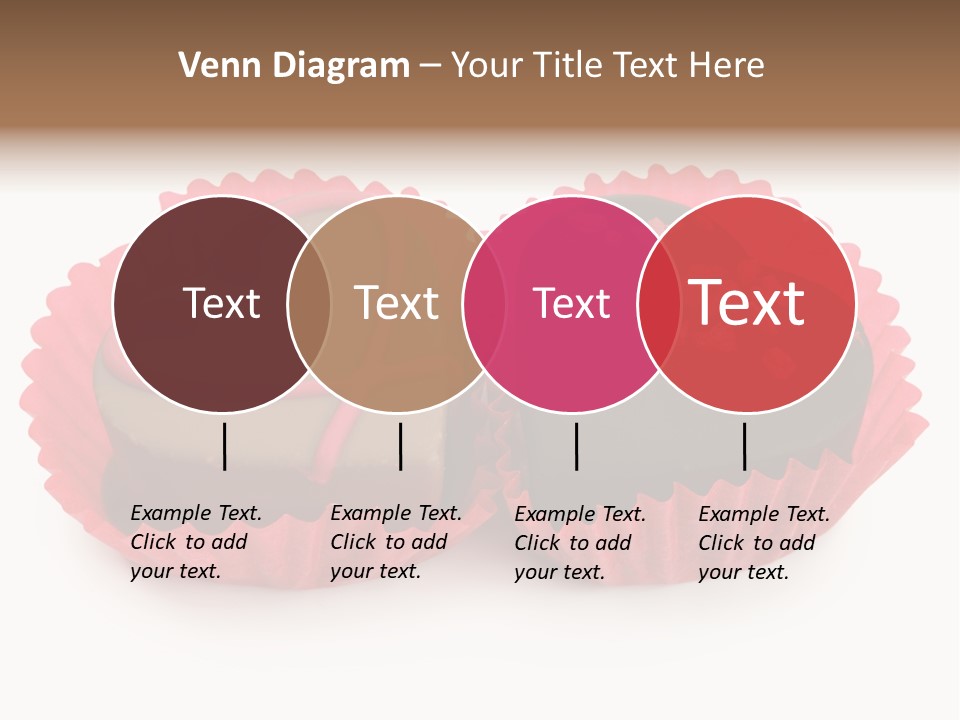 Venn Diagram – Your Title Text Here

Text

Text

Text

Text

Example Text. Click to add your text.

Example Text. Click to add your text.

Example Text. Click to add your text.

Example Text. Click to add your text.